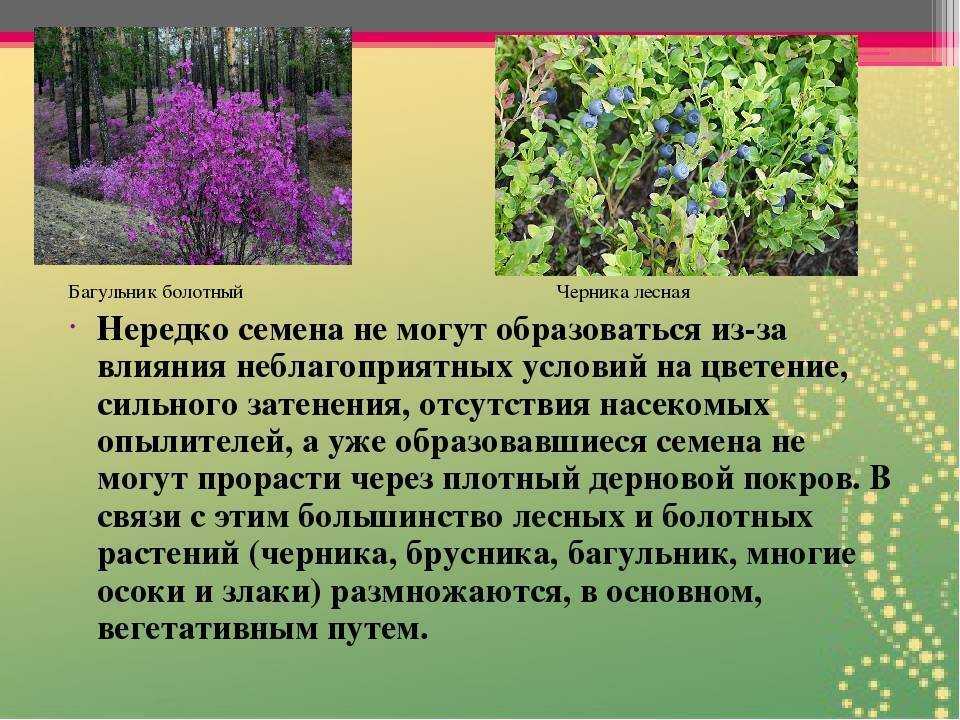 Багульник болотный

Черника лесная

Нередко семена не могут образоваться из-за влияния неблагоприятных условий на цветение, сильного затенения, отсутствия насекомых опылителей, а уже образовавшиеся семена не могут прорасти через плотный дерновой покров. В связи с этим большинство лесных и болотных растений (черника, брусника, багульник, многие осоки и злаки) размножаются, в основном, вегетативным путем.